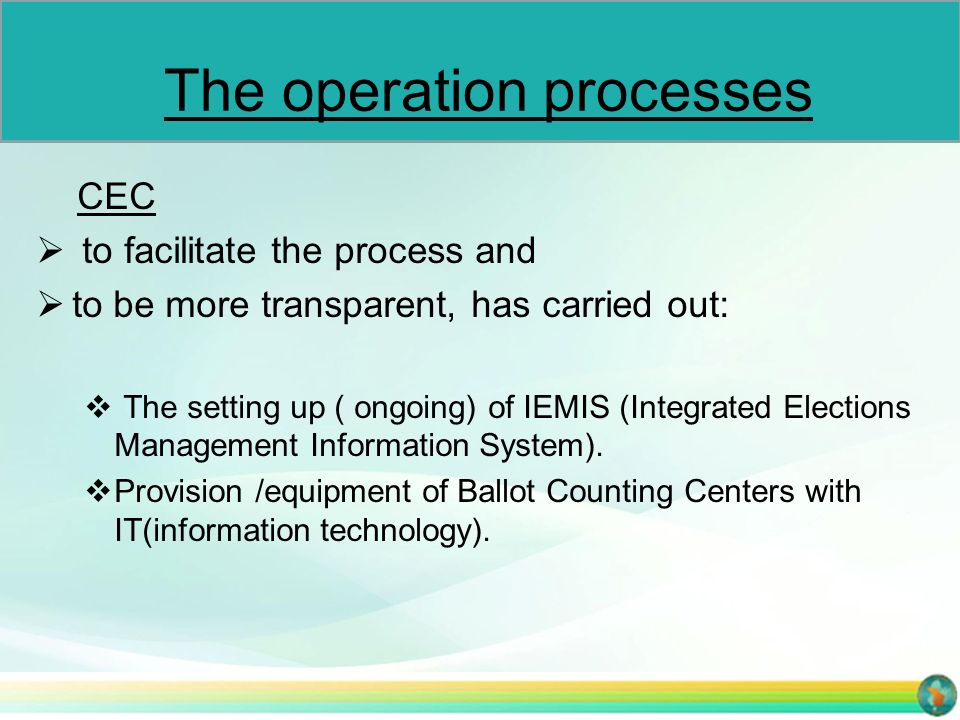 The operation processes

CEC

➢ to facilitate the process and

➢ to be more transparent, has carried out:

❖ The setting up ( ongoing) of IEMIS (Integrated Elections Management Information System).

❖ Provision /equipment of Ballot Counting Centers with IT(information technology).